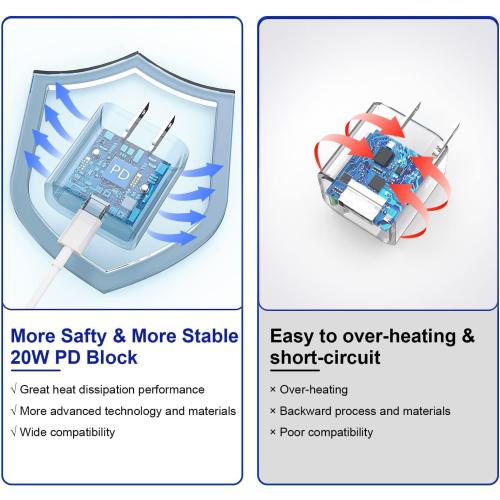 PD

More Safty & More Stable
20W PD Block

√ Great heat dissipation performance
√ More advanced technology and materials
√ Wide compatibility

Easy to over-heating & short-circuit

× Over-heating
× Backward process and materials
× Poor compatibility